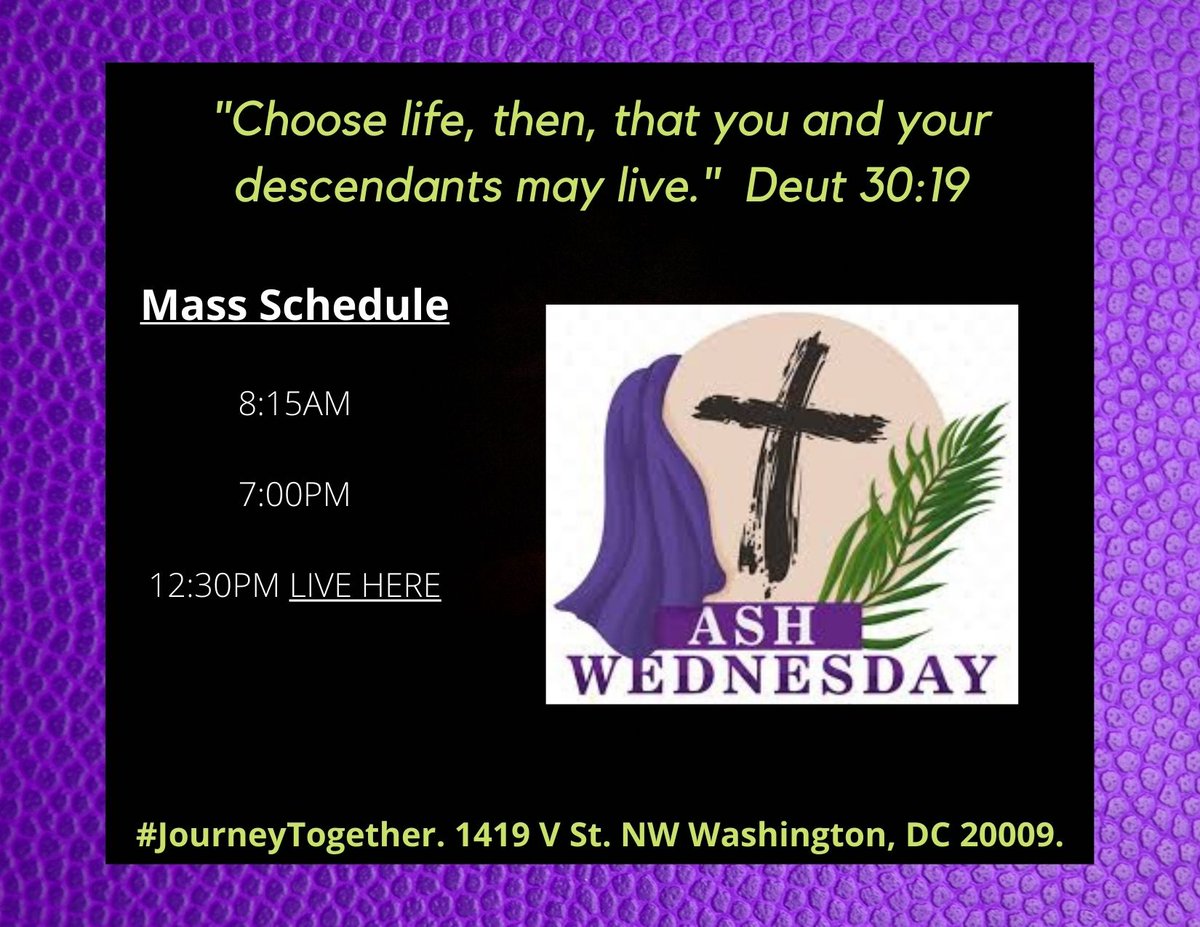 "Choose life, then, that you and your descendants may live." Deut 30:19

Mass Schedule

8:15AM

7:00PM

12:30PM LIVE HERE

ASH WEDNESDAY

#JourneyTogether. 1419 V St. NW Washington, DC 20009.